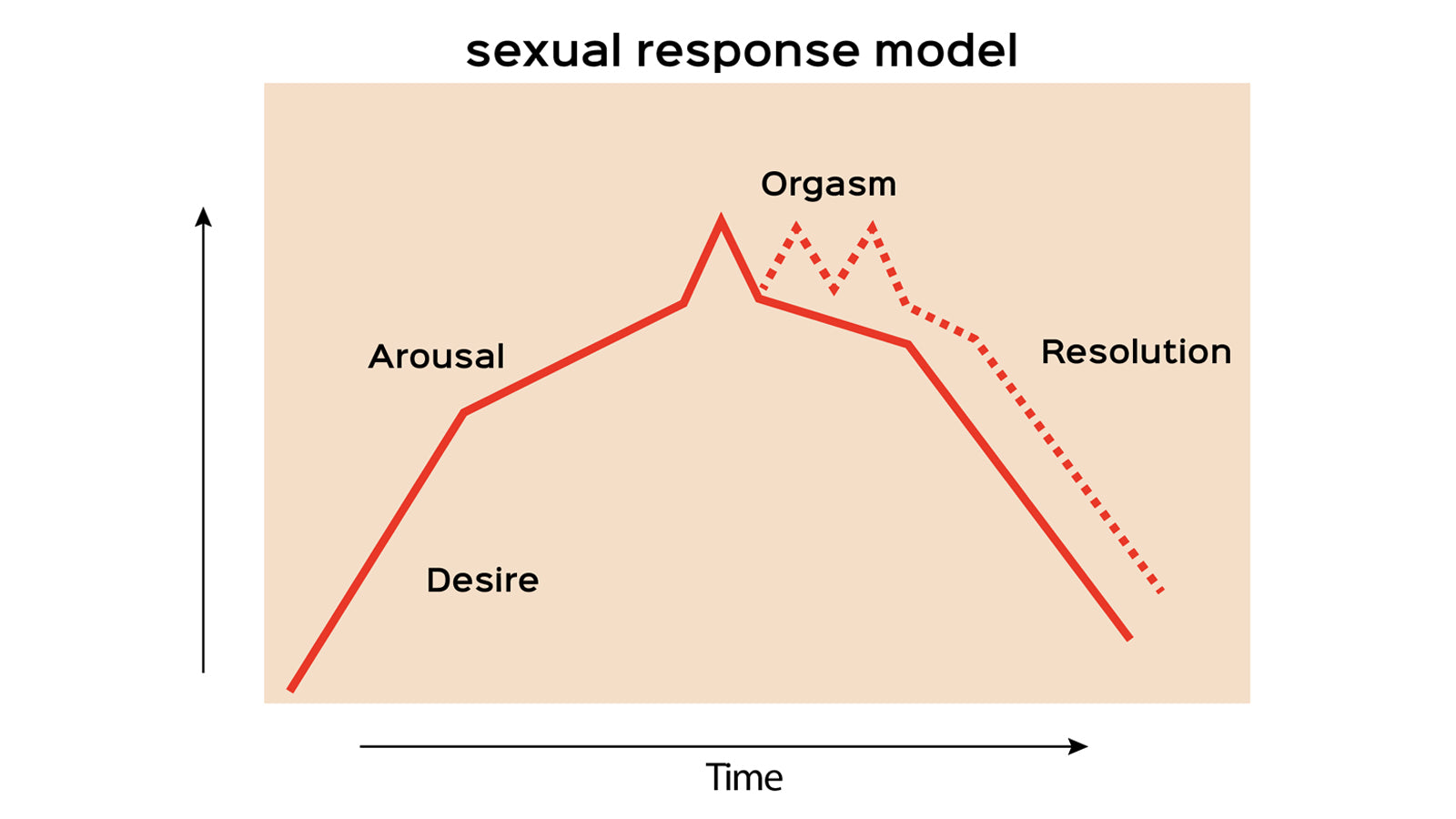 sexual response model

Orgasm

Arousal

Resolution

Desire

Time